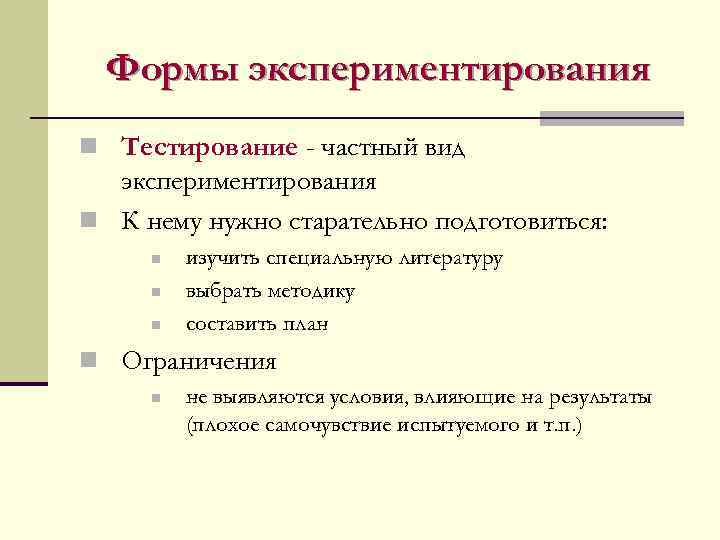 Формы экспериментирования

Тестирование - частный вид экспериментирования

К нему нужно старательно подготовиться:

изучить специальную литературу

выбрать методику

составить план

Ограничения

не выявляются условия, влияющие на результаты (плохое самочувствие испытуемого и т.п.)